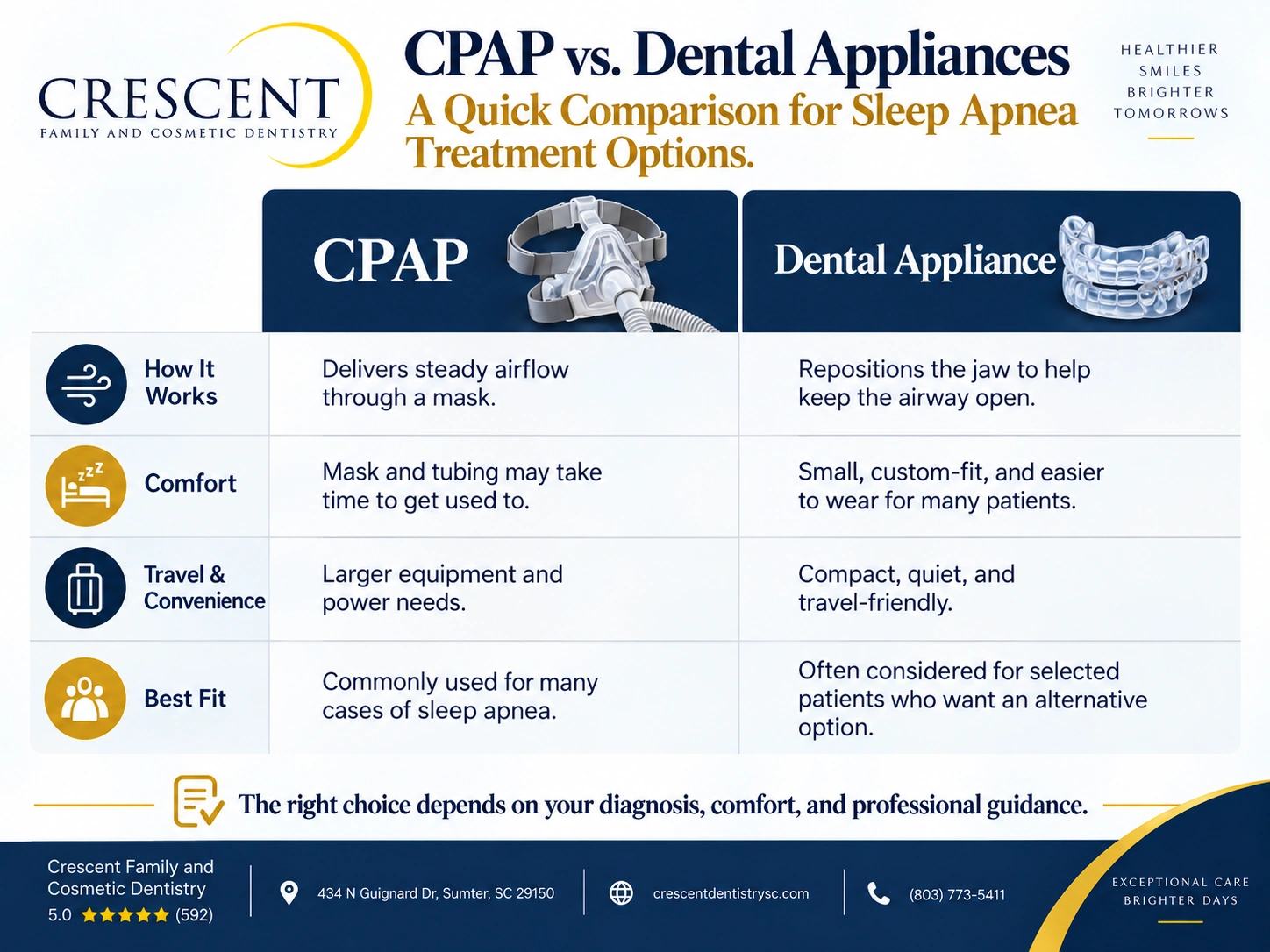 CRESCENT
FAMILY AND COSMETIC DENTISTRY

CPAP vs. Dental Appliances
A Quick Comparison for Sleep Apnea Treatment Options.

HEALTHIER SMILES BRIGHTER TOMORROWS

| | CPAP | Dental Appliance |
|---|---|---|
| How It Works | Delivers steady airflow through a mask. | Repositions the jaw to help keep the airway open. |
| Comfort | Mask and tubing may take time to get used to. | Small, custom-fit, and easier to wear for many patients. |
| Travel & Convenience | Larger equipment and power needs. | Compact, quiet, and travel-friendly. |
| Best Fit | Commonly used for many cases of sleep apnea. | Often considered for selected patients who want an alternative option. |

The right choice depends on your diagnosis, comfort, and professional guidance.

Crescent Family and Cosmetic Dentistry
5.0 ★★★★★ (592)

434 N Guignard Dr, Sumter, SC 29150

crescentdentistrysc.com

(803) 773-5411

EXCEPTIONAL CARE BRIGHTER DAYS